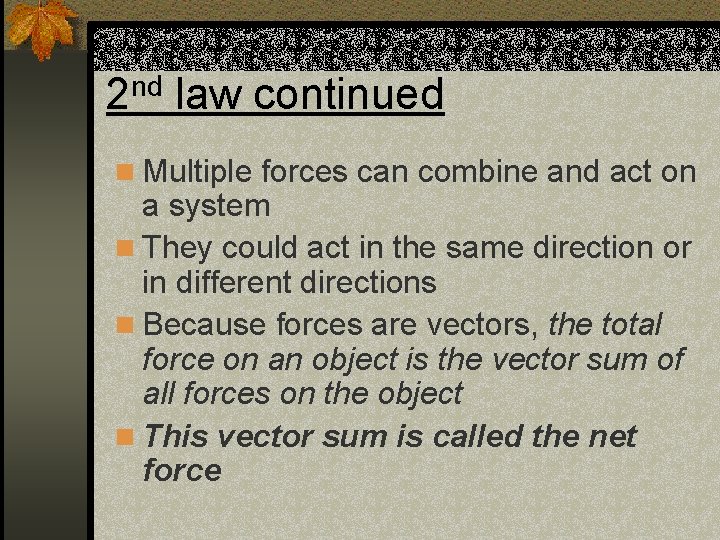 2nd law continued

Multiple forces can combine and act on a system

They could act in the same direction or in different directions

Because forces are vectors, the total force on an object is the vector sum of all forces on the object

This vector sum is called the net force